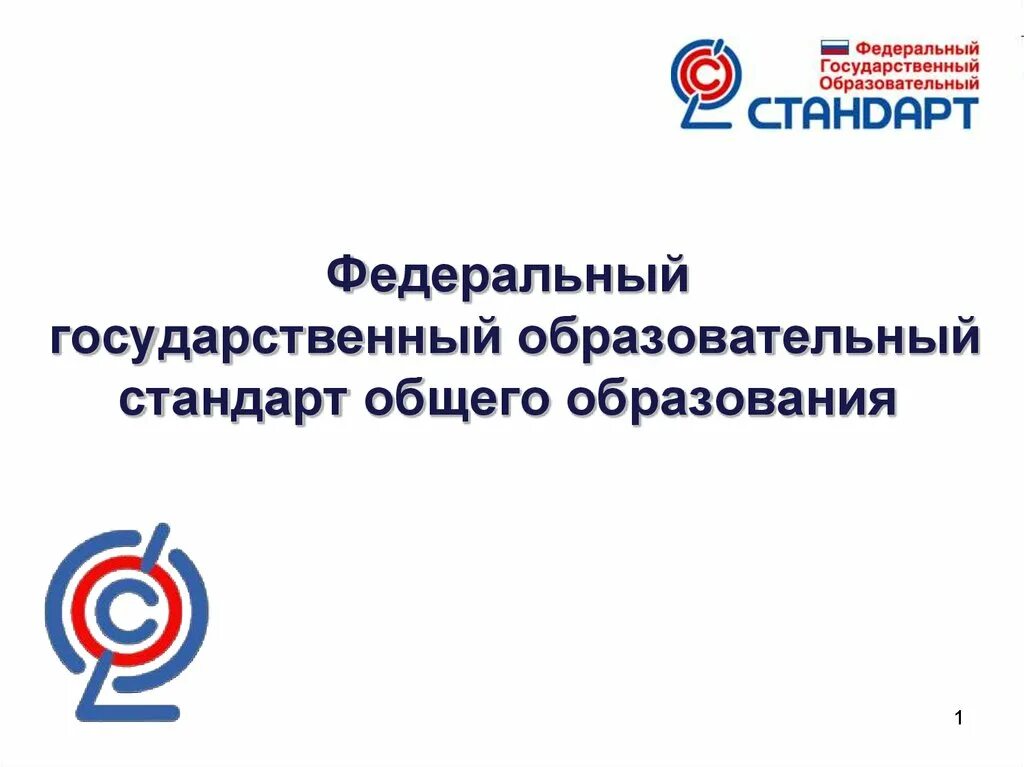 Федеральный
Государственный
Образовательный
СТАНДАРТ

Федеральный государственный образовательный стандарт общего образования

1